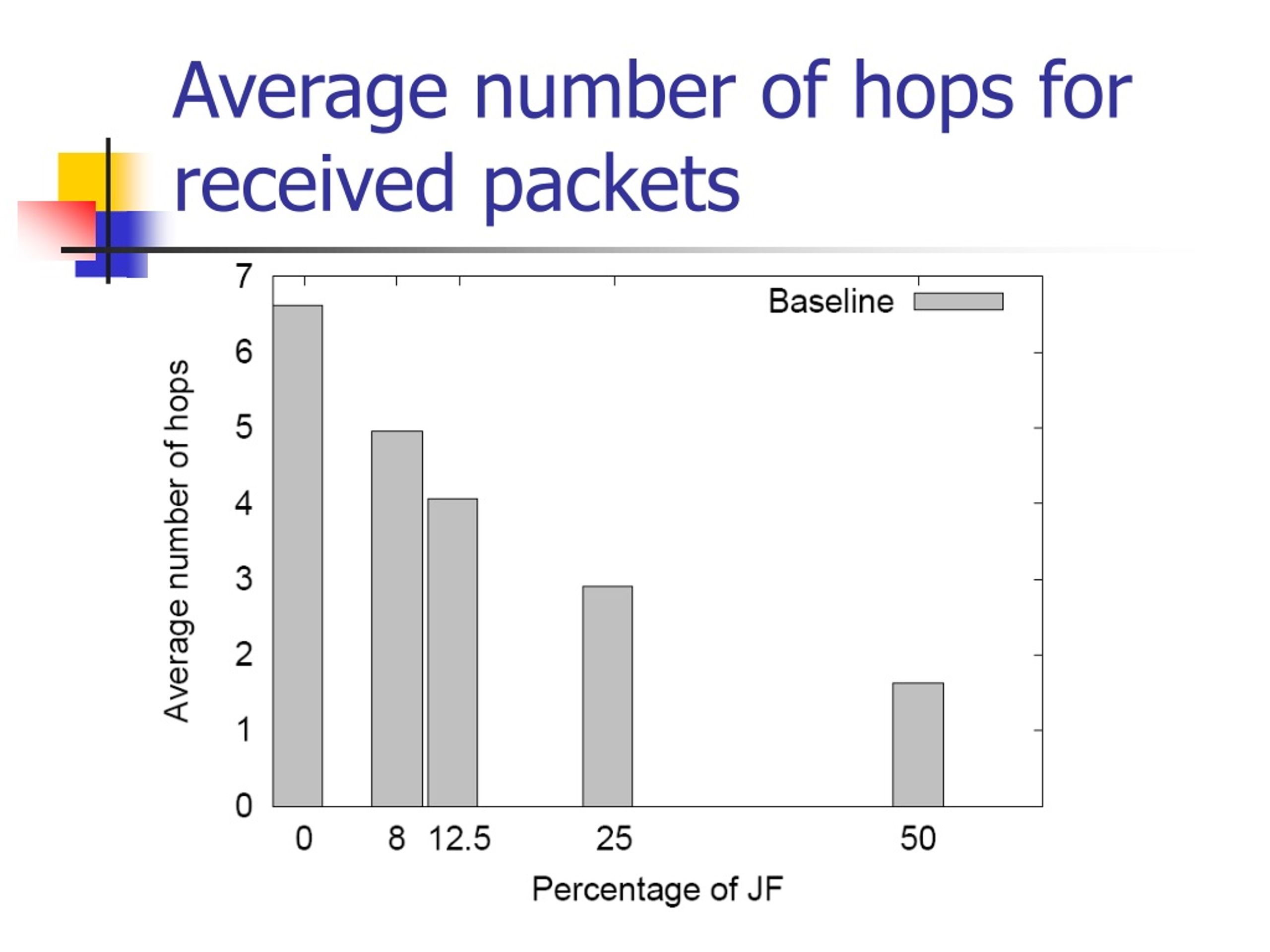 Average number of hops for received packets

Baseline

Average number of hops

7
6
5
4
3
2
1
0

0
8
12.5
25
50

Percentage of JF